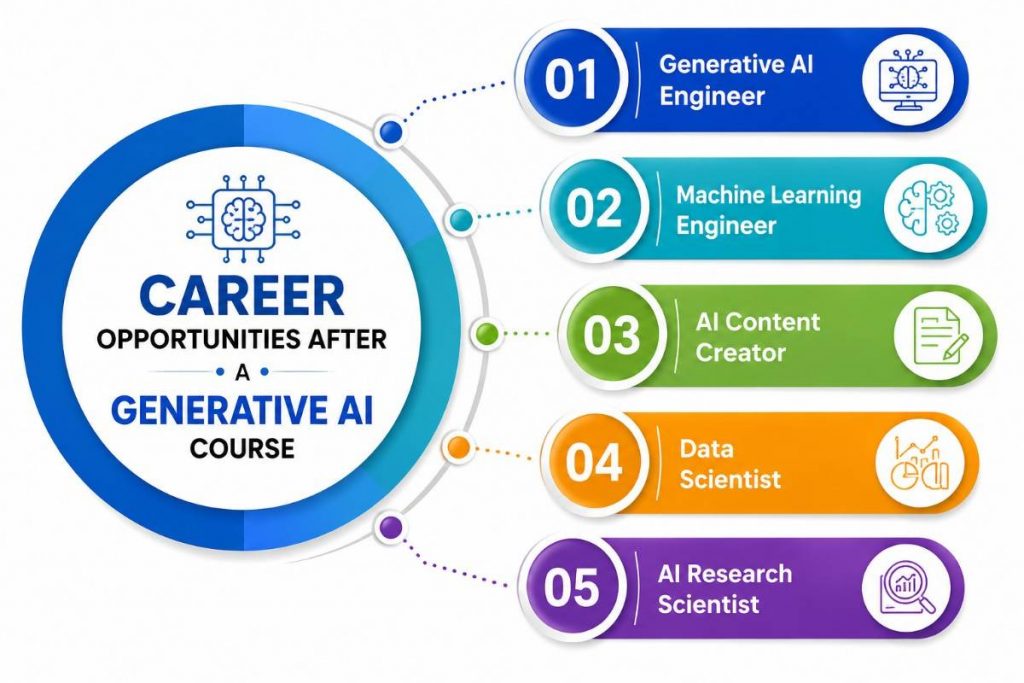 CAREER
OPPORTUNITIES AFTER
A
GENERATIVE AI
COURSE

01 Generative AI Engineer

02 Machine Learning Engineer

03 AI Content Creator

04 Data Scientist

05 AI Research Scientist